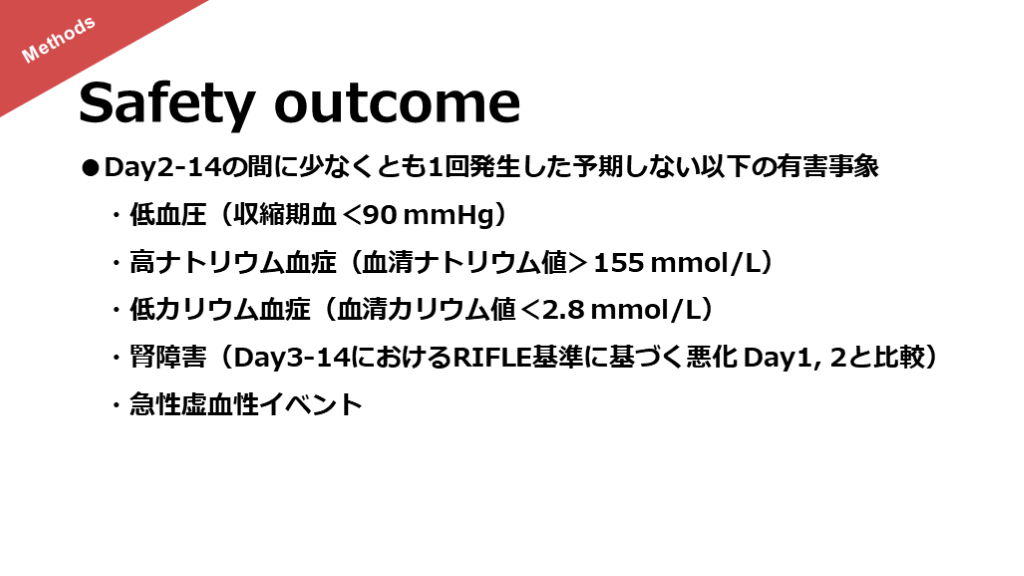 Methods

Safety outcome

●Day2-14の間に少なくとも1回発生した予期しない以下の有害事象

・低血圧（収縮期血＜90 mmHg）

・高ナトリウム血症（血清ナトリウム値＞155 mmol/L）

・低カリウム血症（血清カリウム値＜2.8 mmol/L）

・腎障害（Day3-14におけるRIFLE基準に基づく悪化 Day1, 2と比較）

・急性虚血性イベント